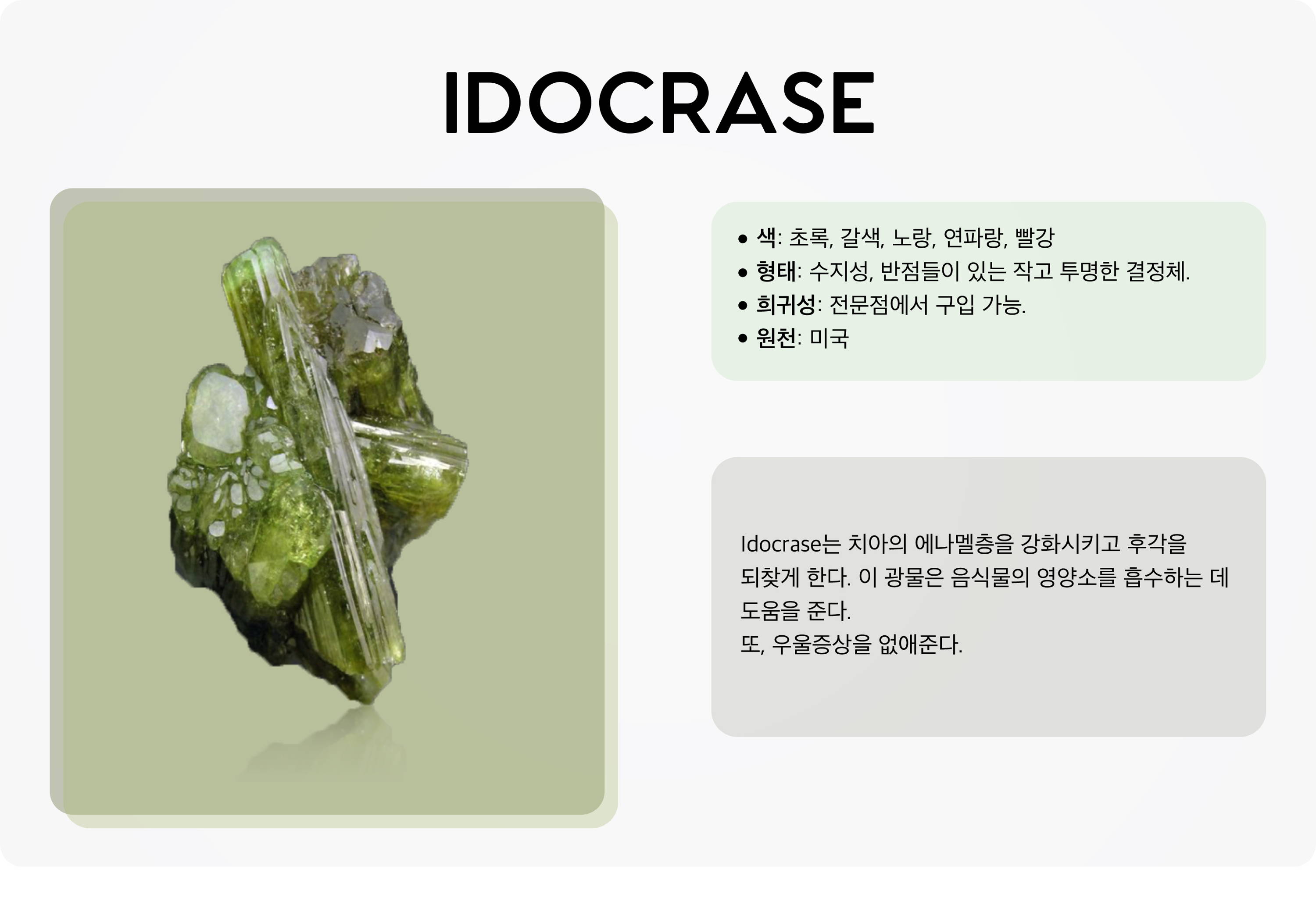 IDOCRASE

• 색: 초록, 갈색, 노랑, 연파랑, 빨강
• 형태: 수지성, 반점들이 있는 작고 투명한 결정체.
• 희귀성: 전문점에서 구입 가능.
• 원천: 미국

Idocrase는 치아의 에나멜층을 강화시키고 후각을 되찾게 한다. 이 광물은 음식물의 영양소를 흡수하는 데 도움을 준다.

또, 우울증상을 없애준다.